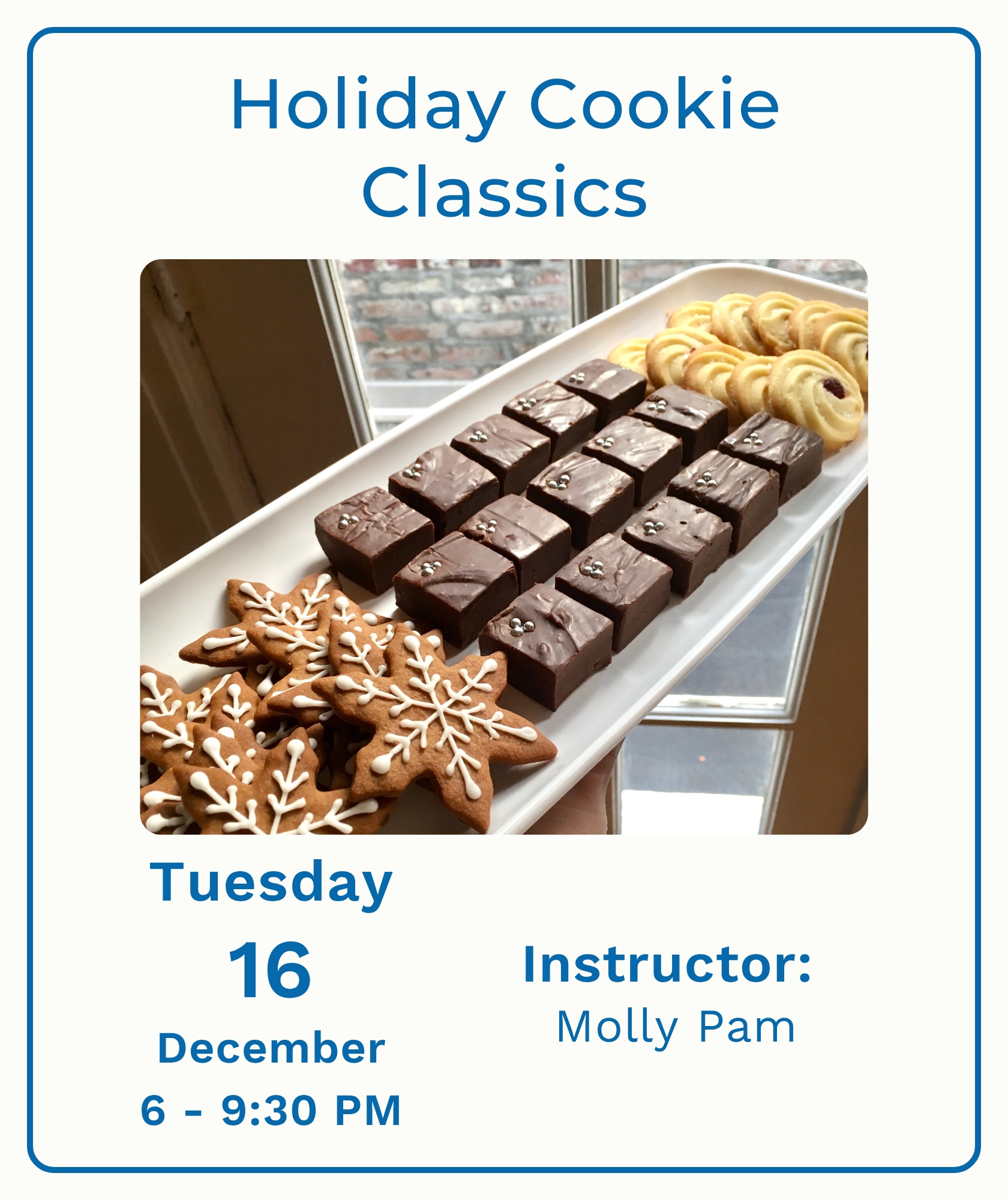 Holiday Cookie Classics

Tuesday
16
December
6 - 9:30 PM

Instructor:
Molly Pam